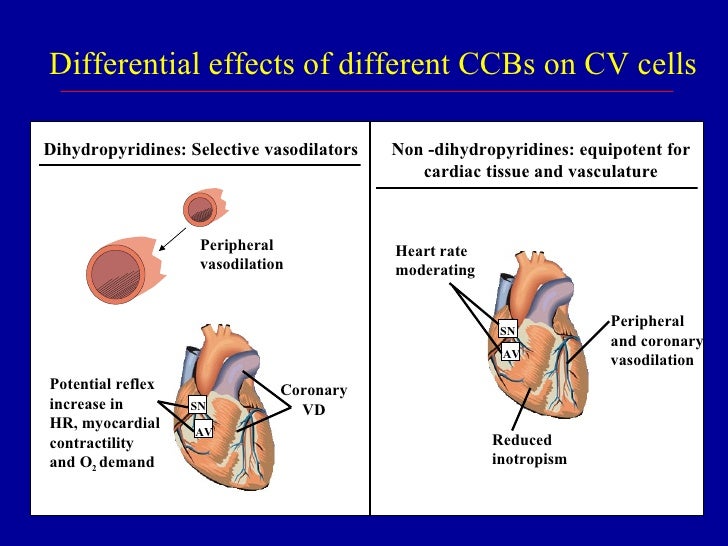 Differential effects of different CCBs on CV cells

Dihydropyridines: Selective vasodilators

Peripheral vasodilation

Potential reflex increase in HR, myocardial contractility and $O_2$ demand

SN

AV

Coronary VD

Non -dihydropyridines: equipotent for cardiac tissue and vasculature

Heart rate moderating

SN

AV

Peripheral and coronary vasodilation

Reduced inotropism